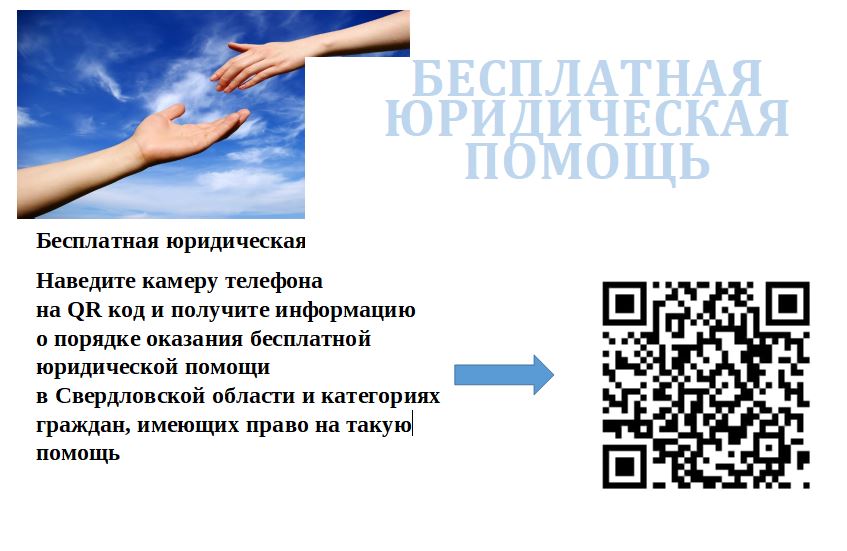 БЕСПЛАТНАЯ ЮРИДИЧЕСКАЯ ПОМОЩЬ

Бесплатная юридическая

Наведите камеру телефона на QR код и получите информацию о порядке оказания бесплатной юридической помощи в Свердловской области и категориях граждан, имеющих право на такую помощь